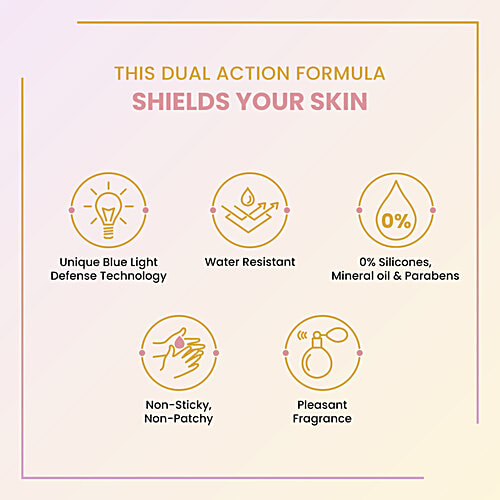 THIS DUAL ACTION FORMULA
SHIELDS YOUR SKIN

Unique Blue Light Defense Technology

Water Resistant

0%

0% Silicones, Mineral oil & Parabens

Non-Sticky, Non-Patchy

Pleasant Fragrance